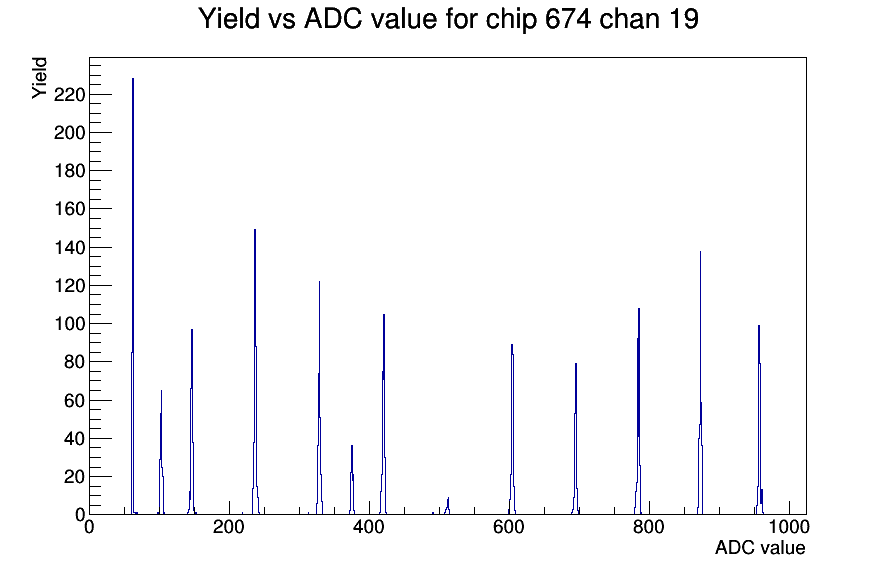 Yield vs ADC value for chip 674 chan 19

Yield

220
200
180
160
140
120
100
80
60
40
20
0

0 200 400 600 800 1000

ADC value